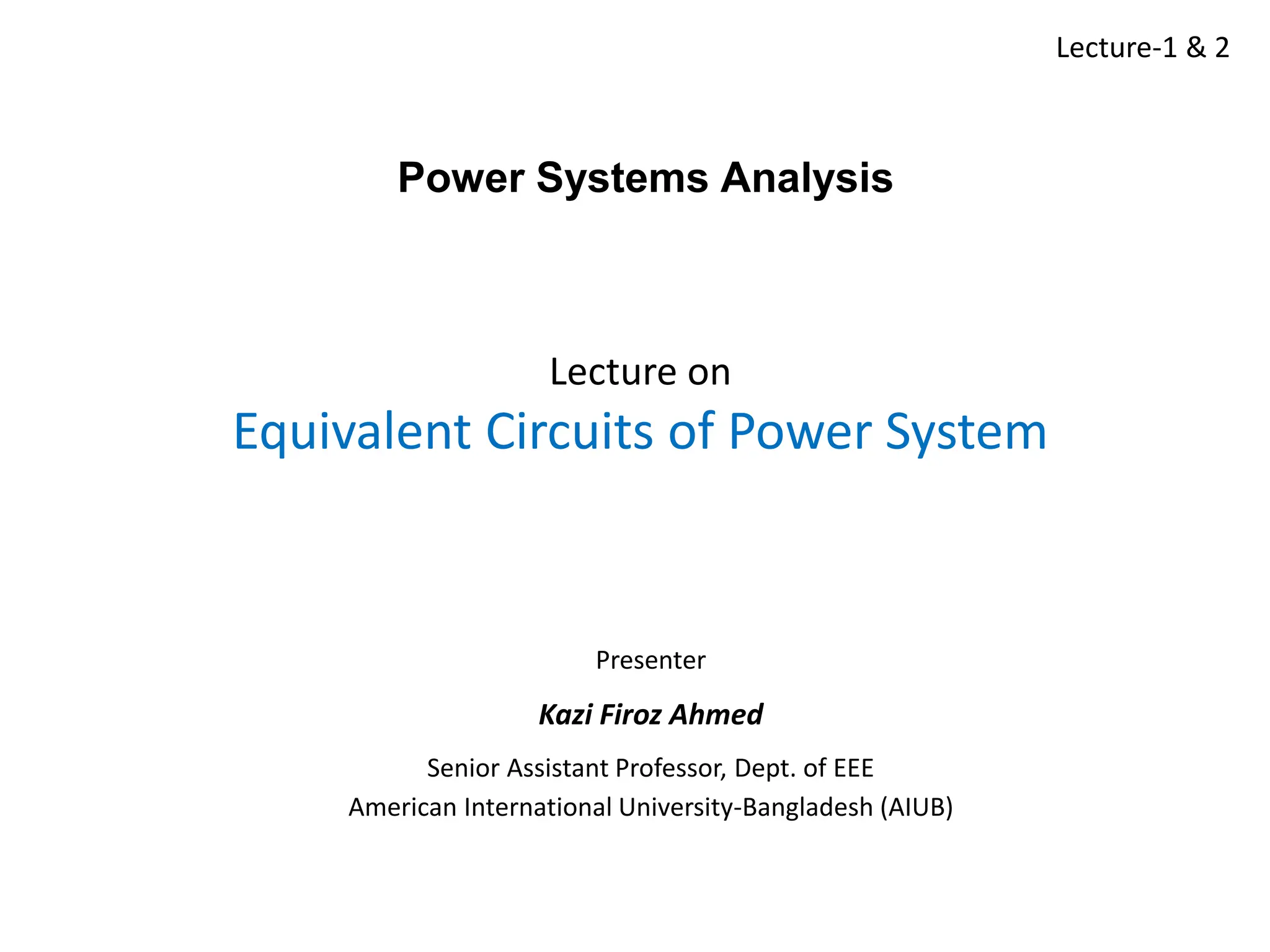 Lecture-1 & 2

Power Systems Analysis

Lecture on

Equivalent Circuits of Power System

Presenter

Kazi Firoz Ahmed

Senior Assistant Professor, Dept. of EEE
American International University-Bangladesh (AIUB)